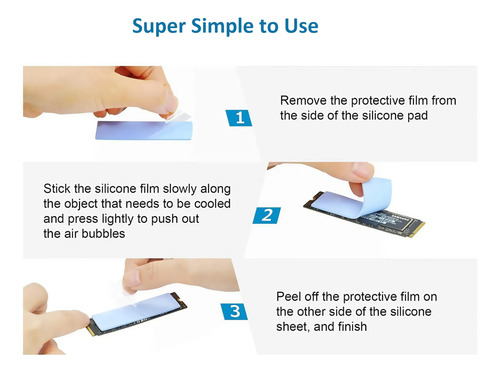 Super Simple to Use

1

Remove the protective film from the side of the silicone pad

Stick the silicone film slowly along the object that needs to be cooled and press lightly to push out the air bubbles

2

3

Peel off the protective film on the other side of the silicone sheet, and finish